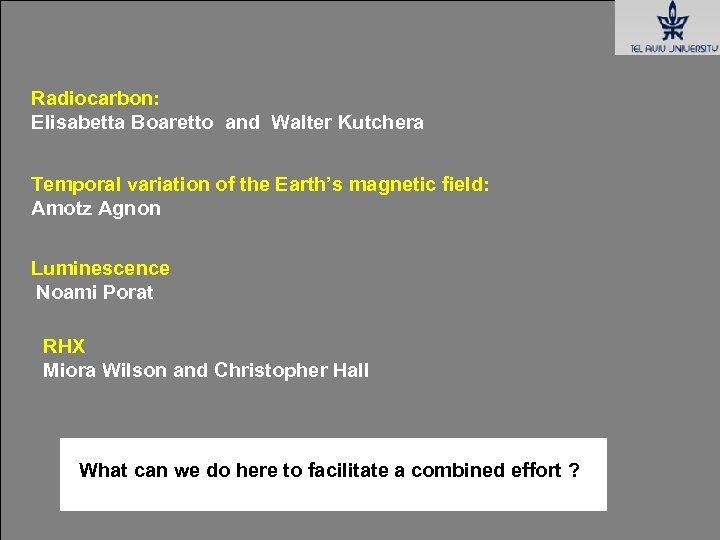 TEL AVIV UNIVERSITY

Radiocarbon:
Elisabetta Boaretto and Walter Kutchera

Temporal variation of the Earth's magnetic field:
Amotz Agnon

Luminescence
Noami Porat

RHX
Miora Wilson and Christopher Hall

What can we do here to facilitate a combined effort ?